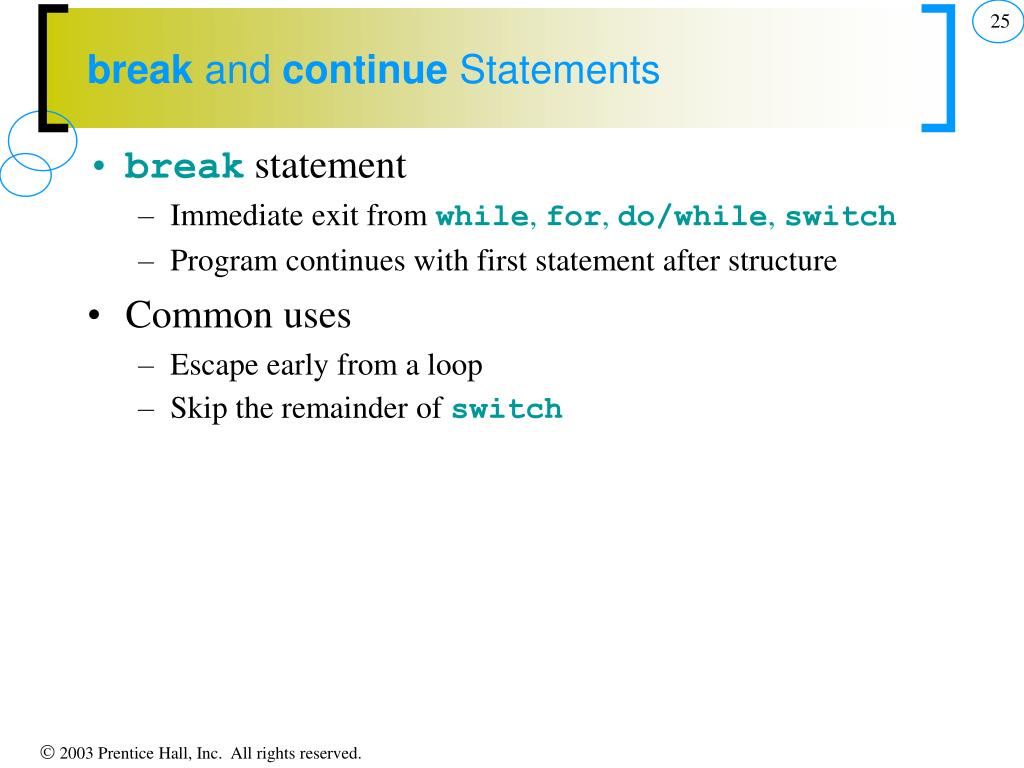 25

break and continue Statements

• break statement
– Immediate exit from while, for, do/while, switch
– Program continues with first statement after structure

• Common uses
– Escape early from a loop
– Skip the remainder of switch

© 2003 Prentice Hall, Inc. All rights reserved.